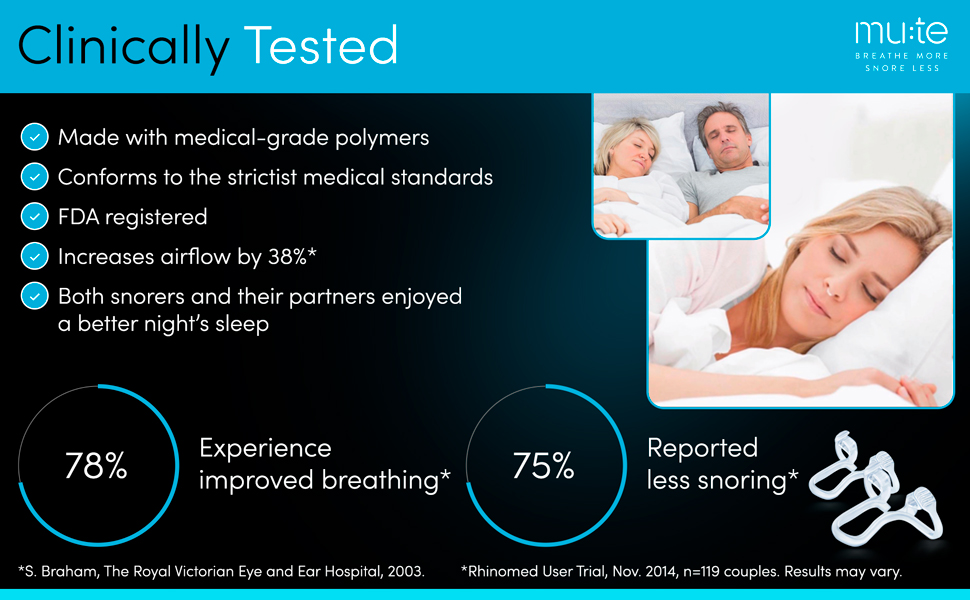 Clinically Tested

mu:te
BREATHE MORE
SNORE LESS

Made with medical-grade polymers

Conforms to the strictist medical standards

FDA registered

Increases airflow by 38%*

Both snorers and their partners enjoyed a better night's sleep

78%

Experience improved breathing*

75%

Reported less snoring*

*S. Braham, The Royal Victorian Eye and Ear Hospital, 2003.

*Rhinomed User Trial, Nov. 2014, n=119 couples. Results may vary.